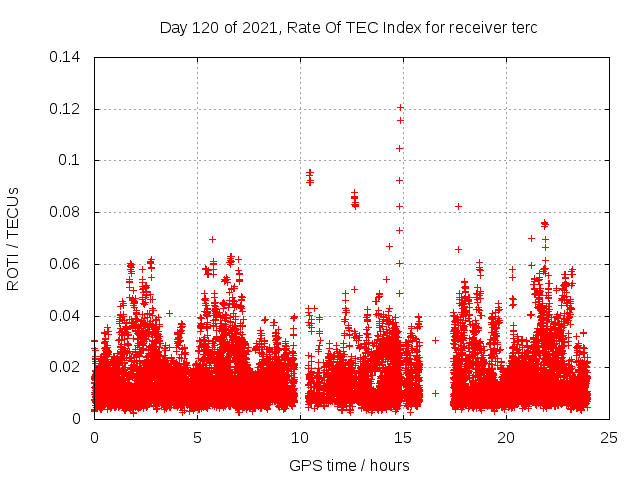 Day 120 of 2021, Rate Of TEC Index for receiver terc

ROTI / TECUs

0.14
0.12
0.1
0.08
0.06
0.04
0.02
0

0
5
10
15
20
25

GPS time / hours